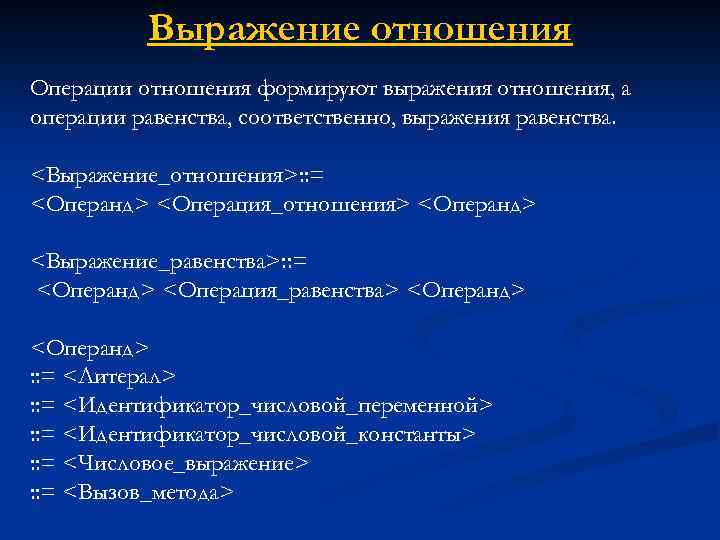 Выражение отношения

Операции отношения формируют выражения отношения, а операции равенства, соответственно, выражения равенства.

<Выражение_отношения>::=
<Операнд> <Операция_отношения> <Операнд>

<Выражение_равенства>::=
<Операнд> <Операция_равенства> <Операнд>

<Операнд>
::= <Литерал>
::= <Идентификатор_числовой_переменной>
::= <Идентификатор_числовой_константы>
::= <Числовое_выражение>
::= <Вызов_метода>